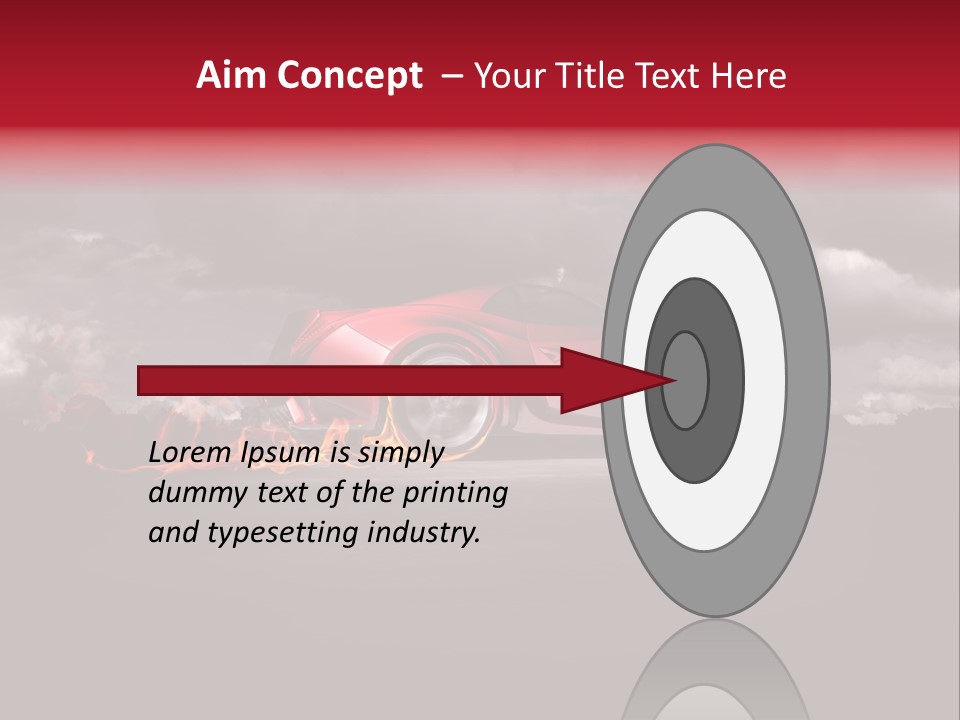 Aim Concept – Your Title Text Here

Lorem Ipsum is simply dummy text of the printing and typesetting industry.